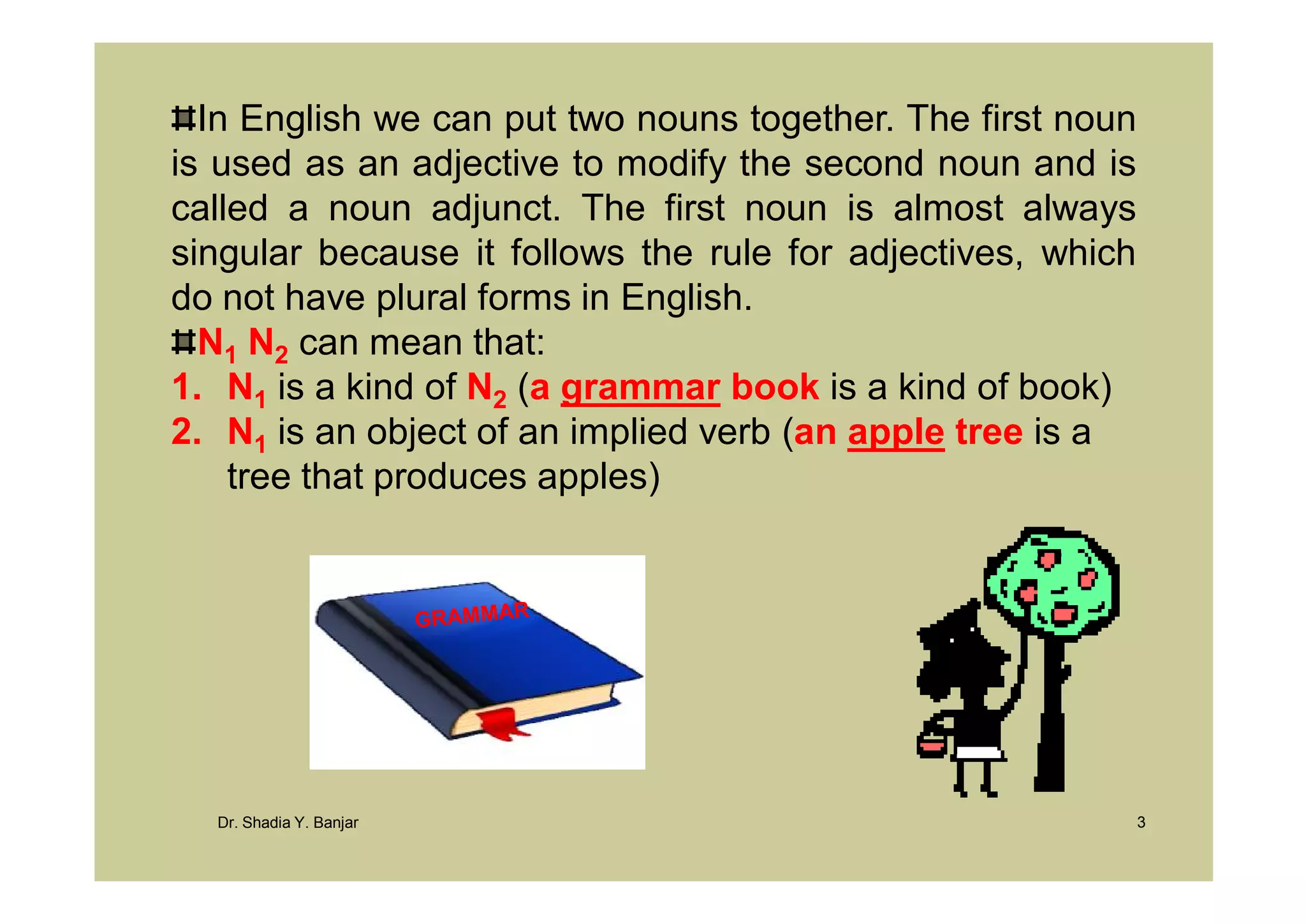 ⌗In English we can put two nouns together. The first noun is used as an adjective to modify the second noun and is called a noun adjunct. The first noun is almost always singular because it follows the rule for adjectives, which do not have plural forms in English.

⌗$N_1$ $N_2$ can mean that:

1. $N_1$ is a kind of $N_2$ (a grammar book is a kind of book)
2. $N_1$ is an object of an implied verb (an apple tree is a tree that produces apples)

GRAMMAR

Dr. Shadia Y. Banjar

3